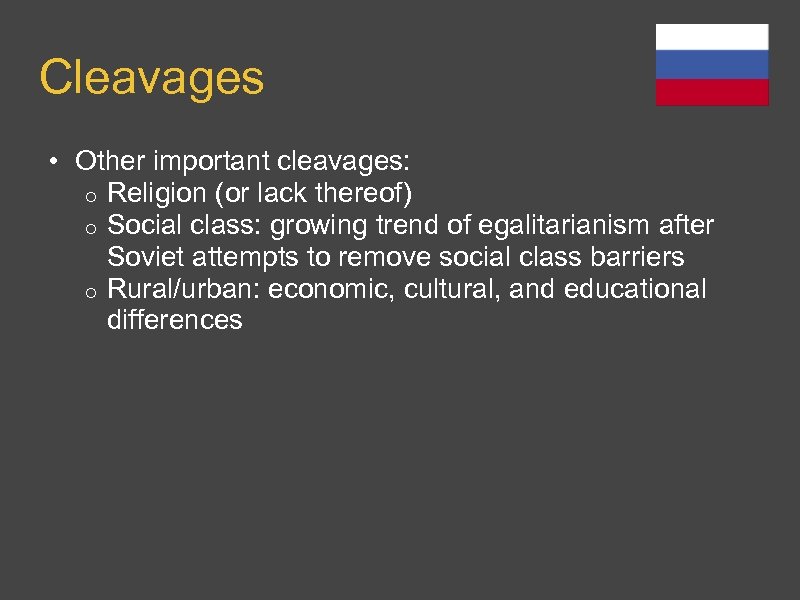 Cleavages

• Other important cleavages:
  o Religion (or lack thereof)
  o Social class: growing trend of egalitarianism after Soviet attempts to remove social class barriers
  o Rural/urban: economic, cultural, and educational differences